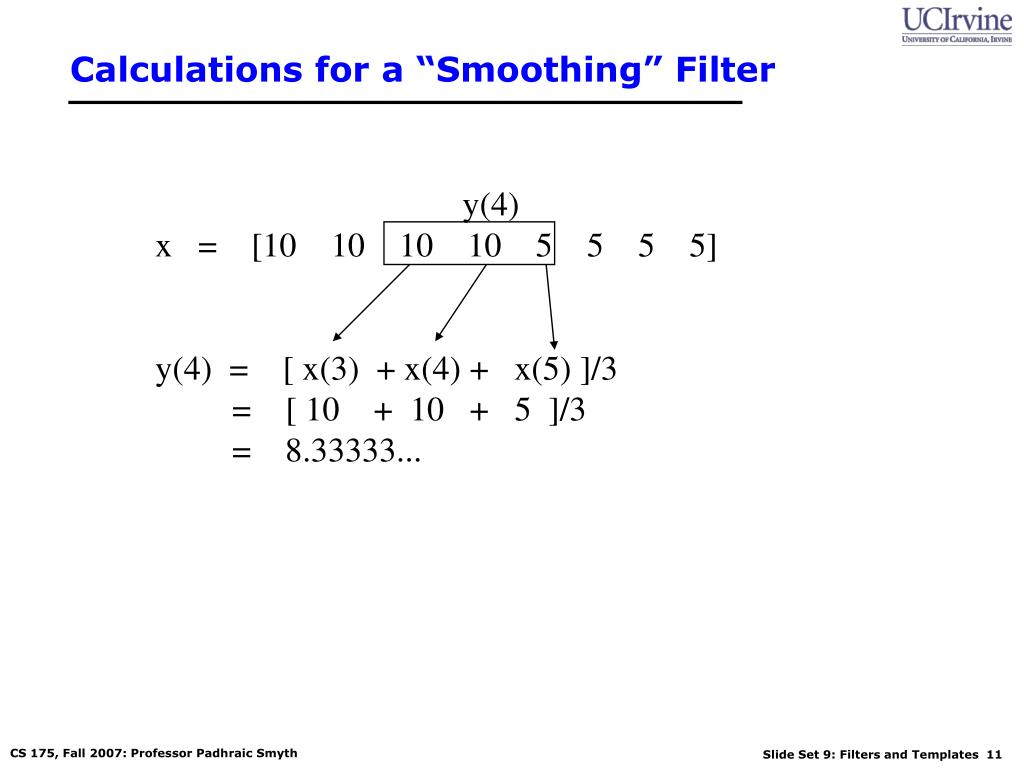 UCIrvine
UNIVERSITY OF CALIFORNIA, IRVINE

Calculations for a “Smoothing” Filter

y(4)

x = [10 10 10 10 5 5 5 5]

y(4) = [ x(3) + x(4) + x(5) ]/3
= [ 10 + 10 + 5 ]/3
= 8.33333...

CS 175, Fall 2007: Professor Padhraic Smyth

Slide Set 9: Filters and Templates 11